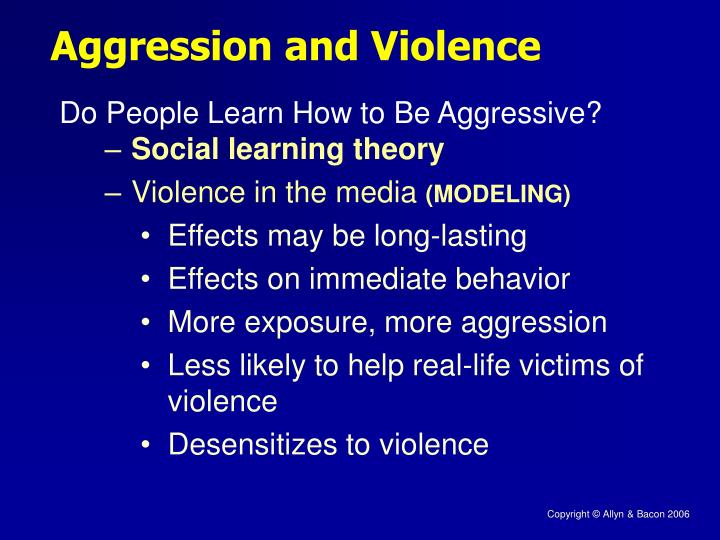 Aggression and Violence

Do People Learn How to Be Aggressive?

– Social learning theory

– Violence in the media (MODELING)

• Effects may be long-lasting

• Effects on immediate behavior

• More exposure, more aggression

• Less likely to help real-life victims of violence

• Desensitizes to violence

Copyright © Allyn & Bacon 2006